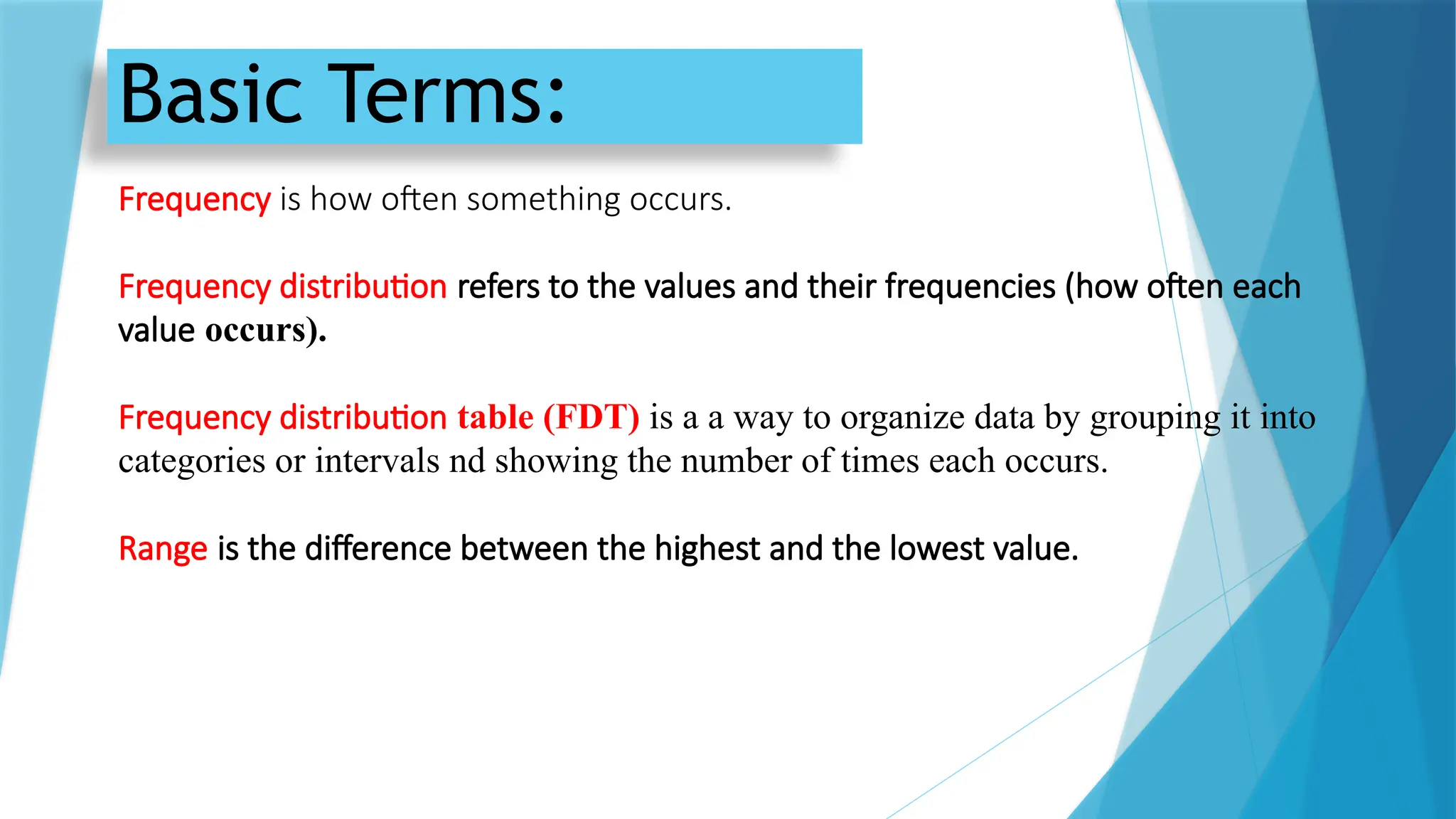 Basic Terms:

Frequency is how often something occurs.

Frequency distribution refers to the values and their frequencies (how often each value occurs).

Frequency distribution table (FDT) is a a way to organize data by grouping it into categories or intervals nd showing the number of times each occurs.

Range is the difference between the highest and the lowest value.